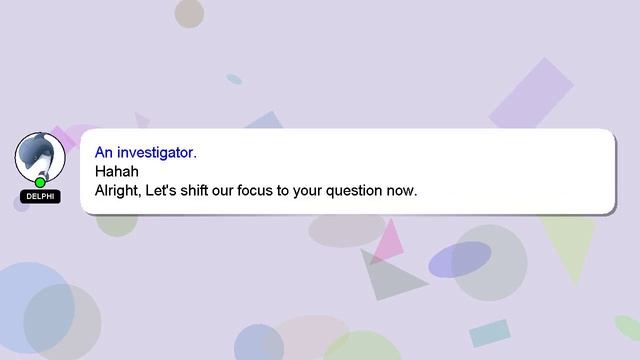 DELPHI

An investigator.
Hahah
Alright, Let's shift our focus to your question now.